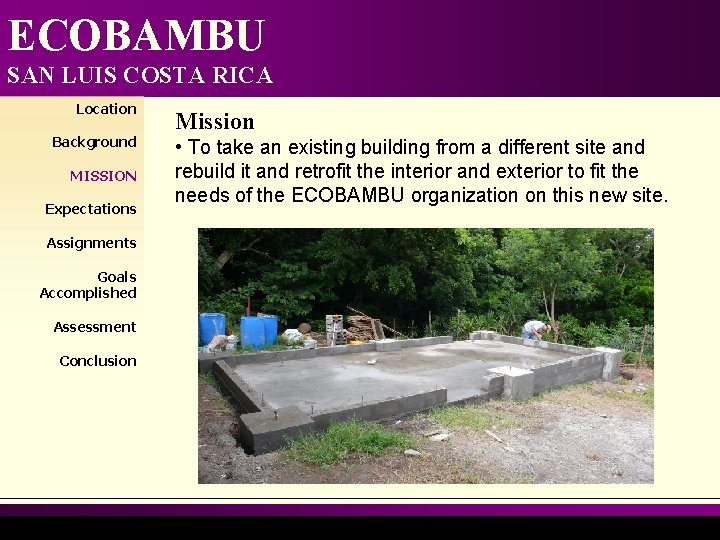 ECOBAMBU
SAN LUIS COSTA RICA

Location

Background

MISSION

Expectations

Assignments

Goals Accomplished

Assessment

Conclusion

Mission

• To take an existing building from a different site and rebuild it and retrofit the interior and exterior to fit the needs of the ECOBAMBU organization on this new site.